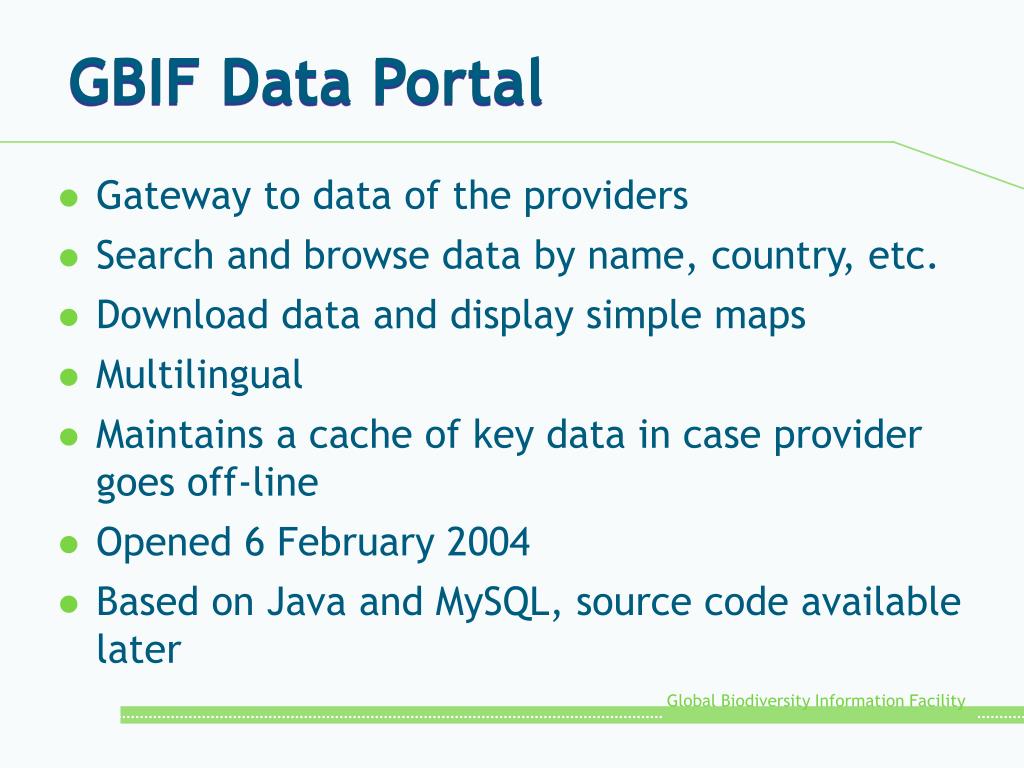 GBIF Data Portal

- Gateway to data of the providers
- Search and browse data by name, country, etc.
- Download data and display simple maps
- Multilingual
- Maintains a cache of key data in case provider goes off-line
- Opened 6 February 2004
- Based on Java and MySQL, source code available later

Global Biodiversity Information Facility